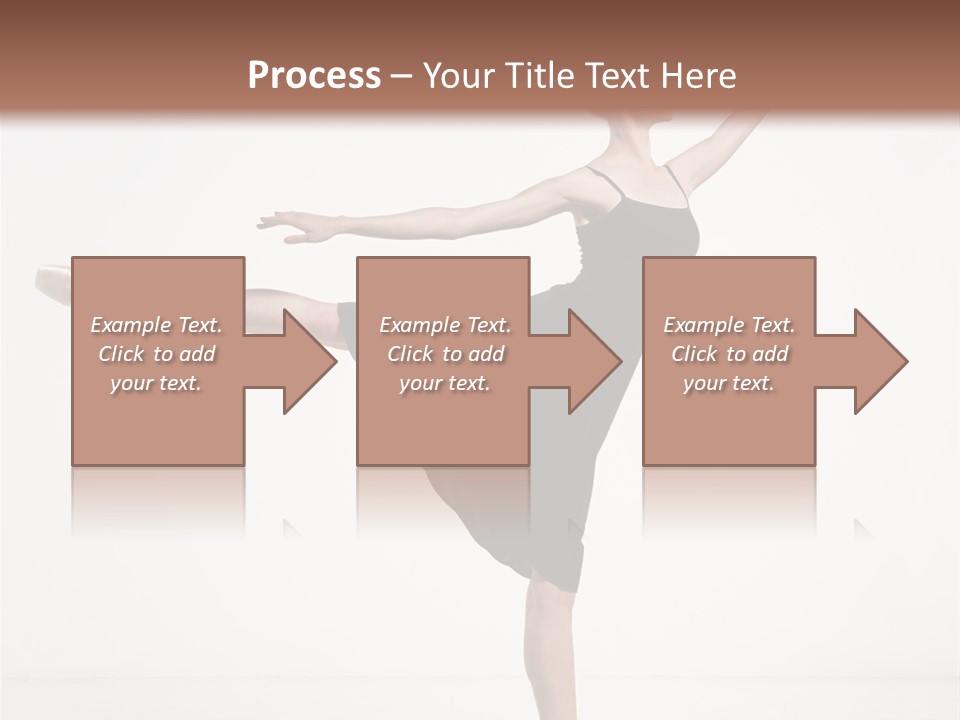 Process – Your Title Text Here

Example Text. Click to add your text.

Example Text. Click to add your text.

Example Text. Click to add your text.